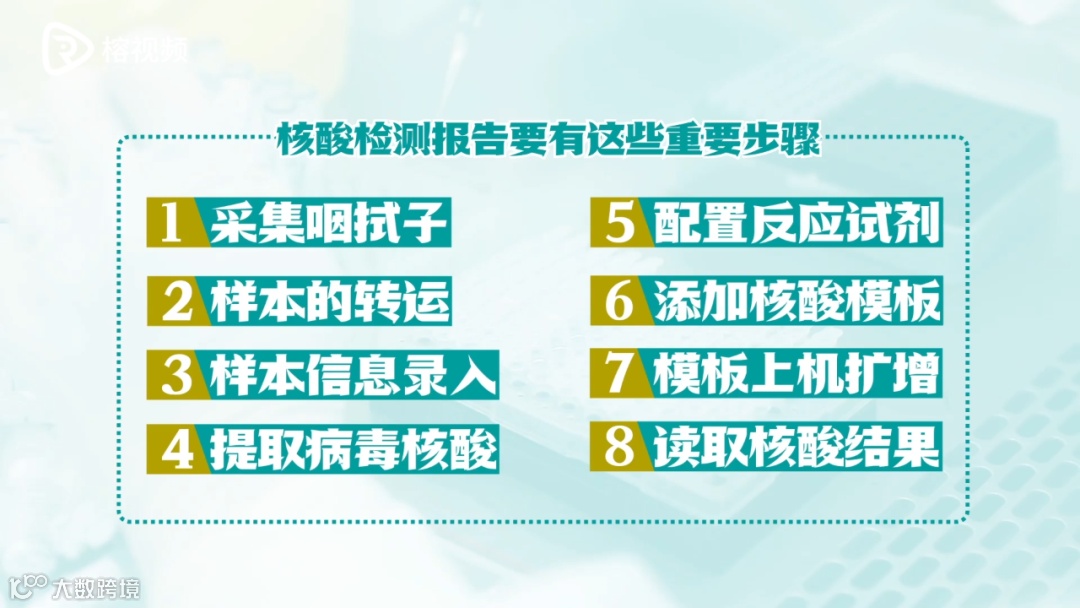 格视频

核酸检测报告要有这些重要步骤

1 采集咽拭子

2 样本的转运

3 样本信息录入

4 提取病毒核酸

5 配置反应试剂

6 添加核酸模板

7 模板上机扩增

8 读取核酸结果

大数跨境